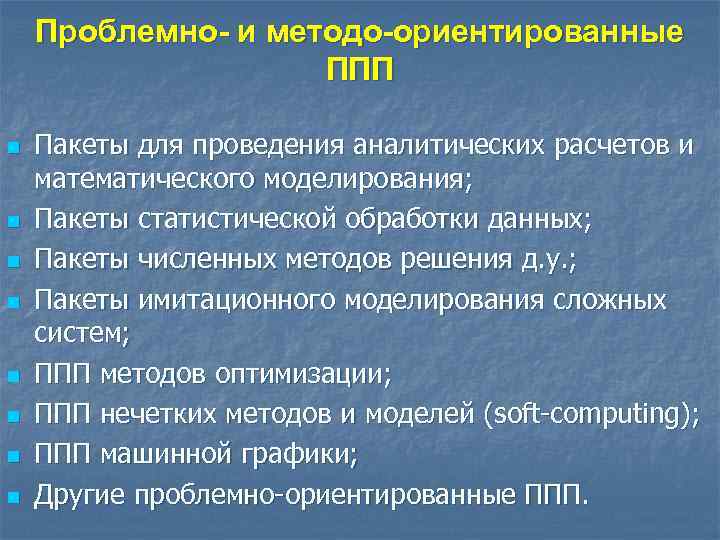 Проблемно- и методо-ориентированные ППП

Пакеты для проведения аналитических расчетов и математического моделирования;

Пакеты статистической обработки данных;

Пакеты численных методов решения д.у.;

Пакеты имитационного моделирования сложных систем;

ППП методов оптимизации;

ППП нечетких методов и моделей (soft-computing);

ППП машинной графики;

Другие проблемно-ориентированные ППП.